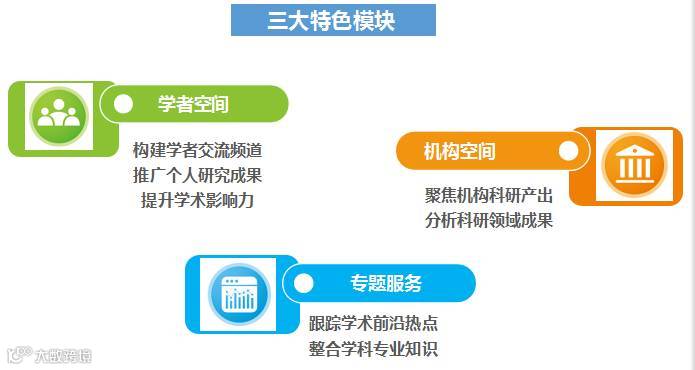 三大特色模块

学者空间

构建学者交流频道
推广个人研究成果
提升学术影响力

机构空间

聚焦机构科研产出
分析科研领域成果

专题服务

跟踪学术前沿热点
整合学科专业知识

大数跨境